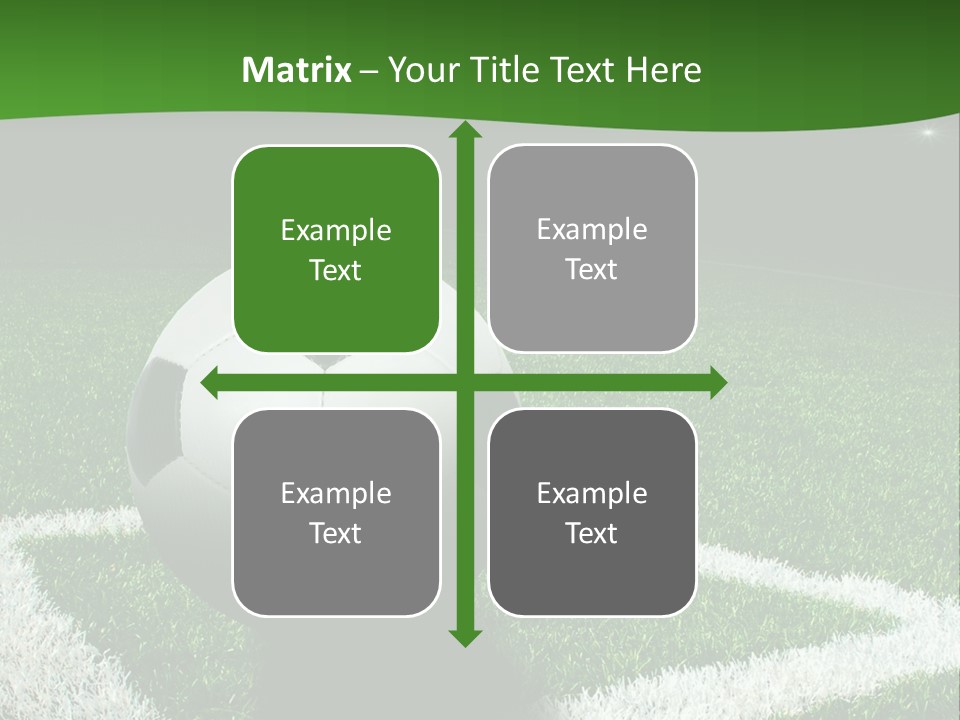 Matrix – Your Title Text Here

Example Text

Example Text

Example Text

Example Text